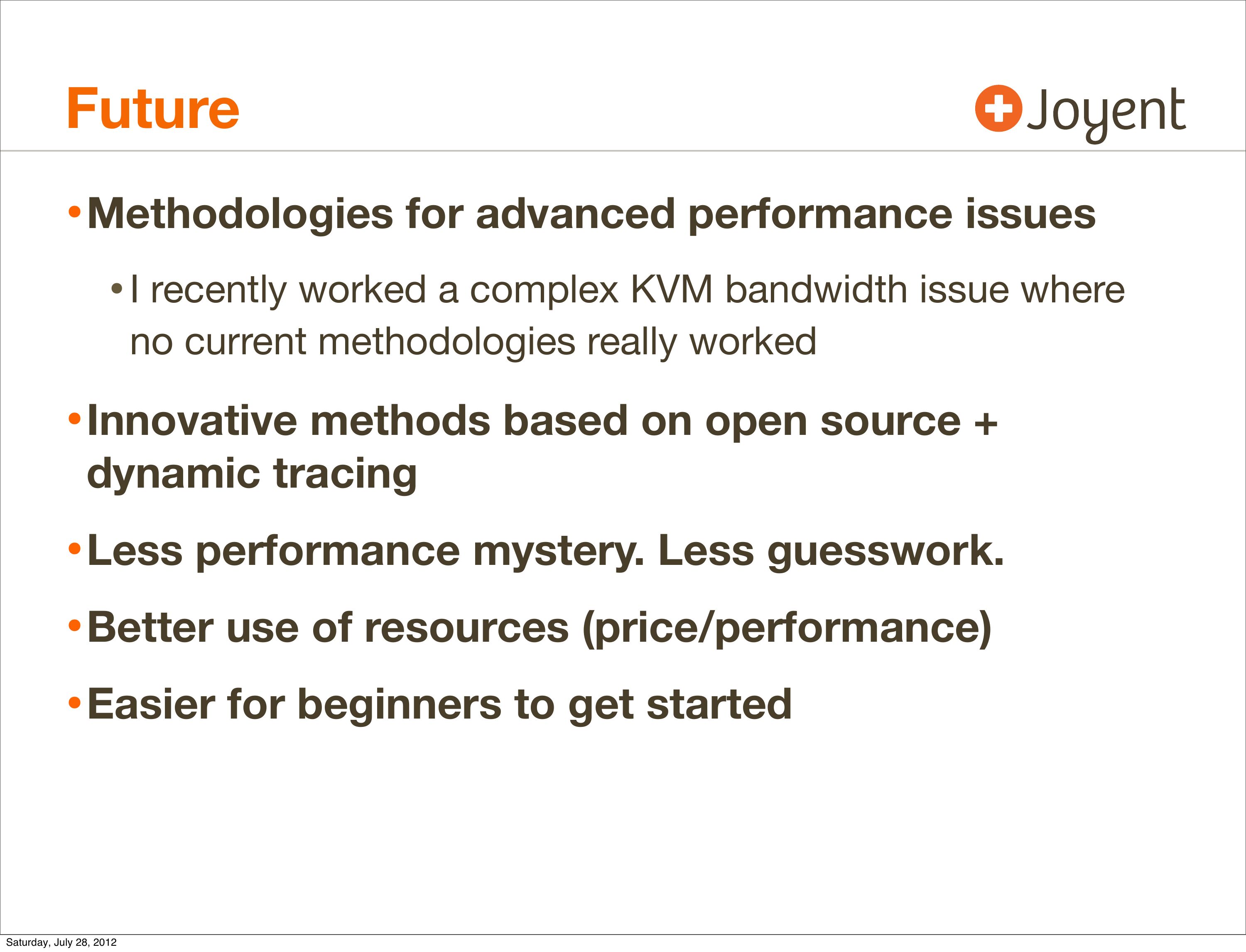 Future

Joyent

• Methodologies for advanced performance issues

• I recently worked a complex KVM bandwidth issue where no current methodologies really worked

• Innovative methods based on open source + dynamic tracing

• Less performance mystery. Less guesswork.

• Better use of resources (price/performance)

• Easier for beginners to get started

Saturday, July 28, 2012